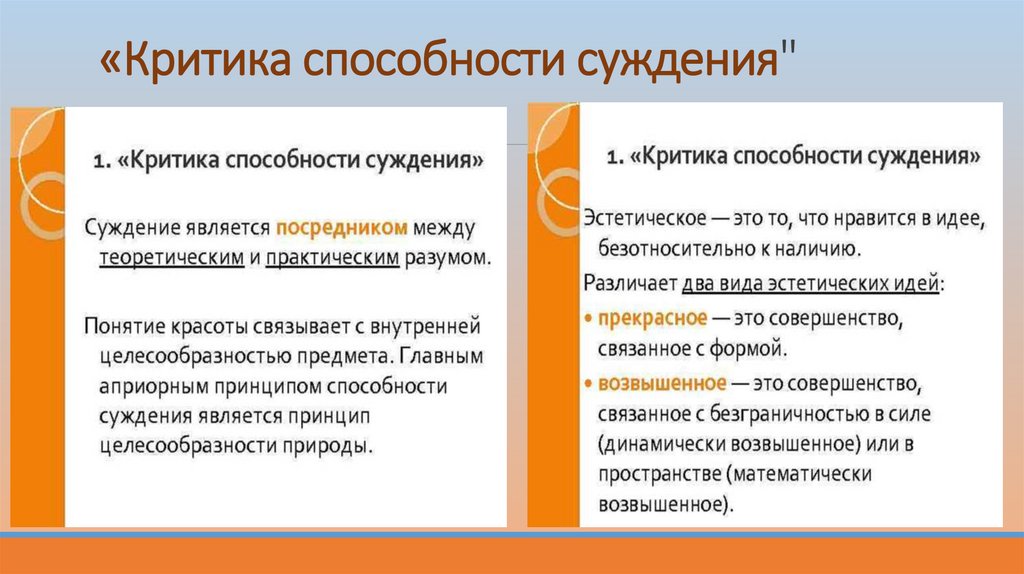 «Критика способности суждения"

1. «Критика способности суждения»

Суждение является посредником между теоретическим и практическим разумом.

Понятие красоты связывает с внутренней целесообразностью предмета. Главным априорным принципом способности суждения является принцип целесообразности природы.

1. «Критика способности суждения»

Эстетическое — это то, что нравится в идее, безотносительно к наличию.

Различает два вида эстетических идей:

• прекрасное — это совершенство, связанное с формой.

• возвышенное — это совершенство, связанное с безграничностью в силе (динамически возвышенное) или в пространстве (математически возвышенное).